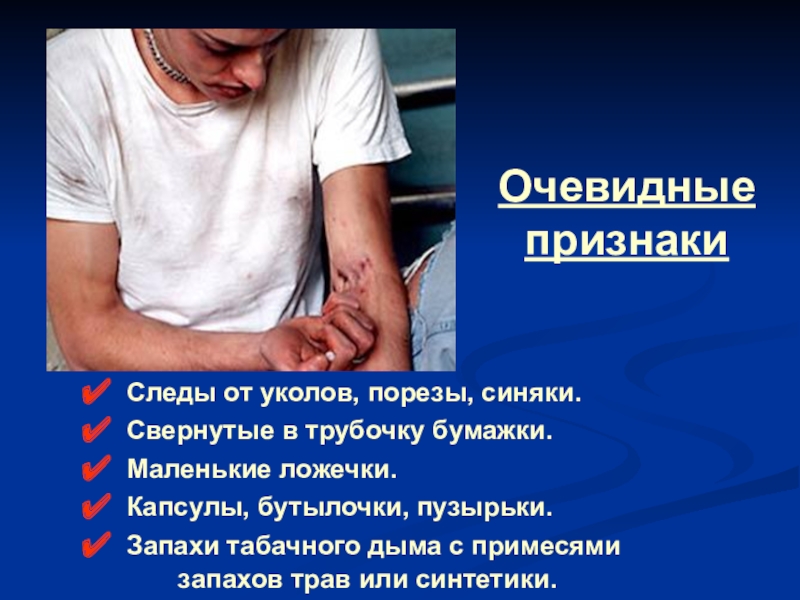 Очевидные признаки

✔ Следы от уколов, порезы, синяки.
✔ Свернутые в трубочку бумажки.
✔ Маленькие ложечки.
✔ Капсулы, бутылочки, пузырьки.
✔ Запахи табачного дыма с примесями запахов трав или синтетики.